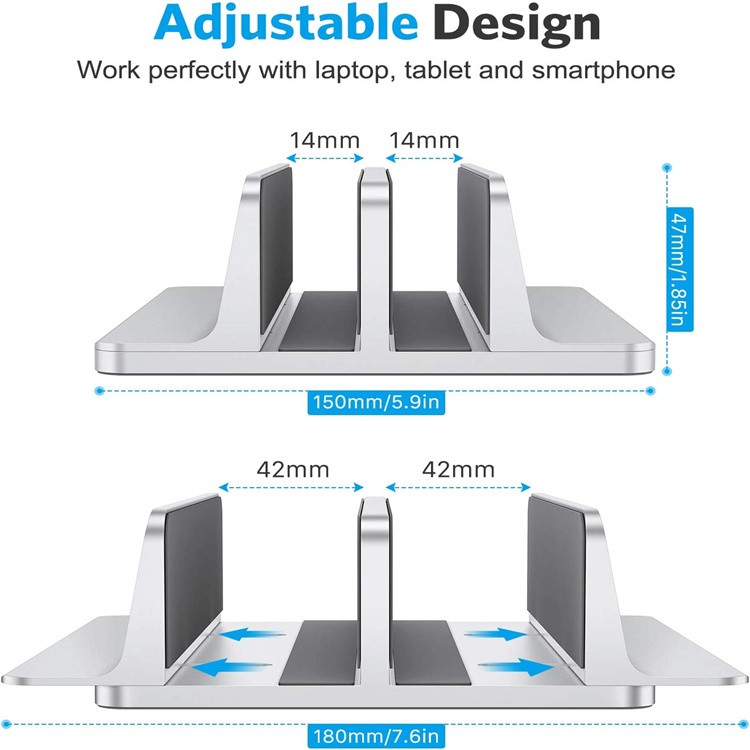 Adjustable Design

Work perfectly with laptop, tablet and smartphone

14mm 14mm

47mm/1.85in

150mm/5.9in

42mm 42mm

180mm/7.6in